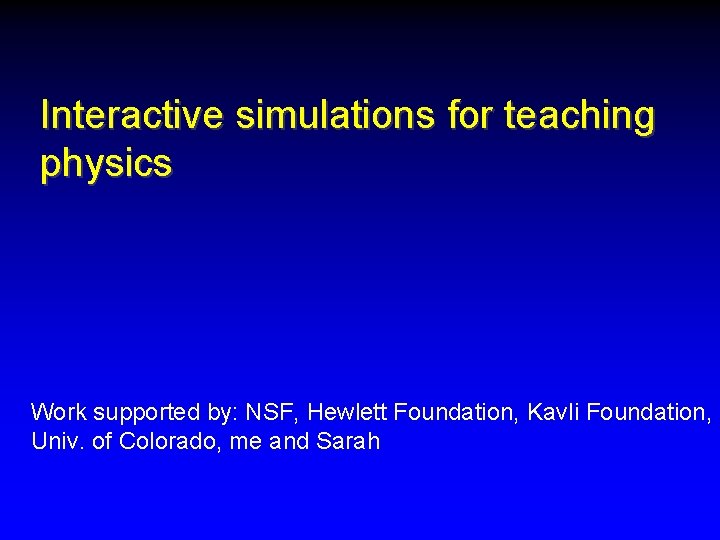 Interactive simulations for teaching physics

Work supported by: NSF, Hewlett Foundation, Kavli Foundation, Univ. of Colorado, me and Sarah